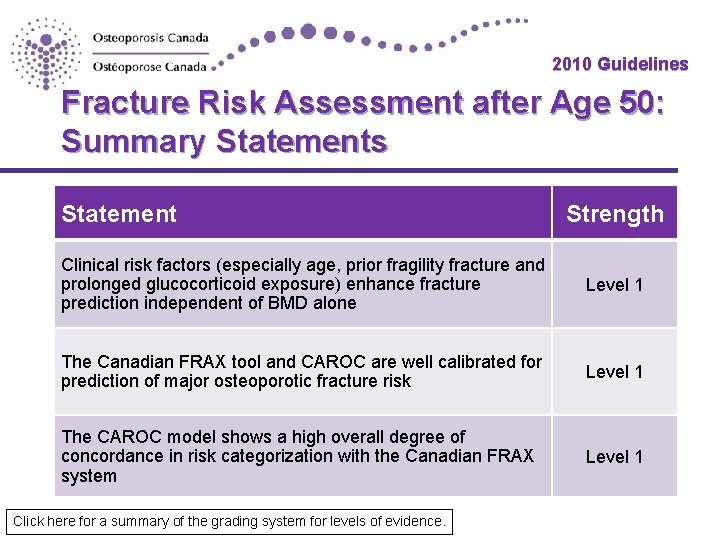 Osteoporosis Canada
Ostéoporose Canada

2010 Guidelines

Fracture Risk Assessment after Age 50: Summary Statements

| Statement | Strength |
|---|---|
| Clinical risk factors (especially age, prior fragility fracture and prolonged glucocorticoid exposure) enhance fracture prediction independent of BMD alone | Level 1 |
| The Canadian FRAX tool and CAROC are well calibrated for prediction of major osteoporotic fracture risk | Level 1 |
| The CAROC model shows a high overall degree of concordance in risk categorization with the Canadian FRAX system | Level 1 |

Click here for a summary of the grading system for levels of evidence.